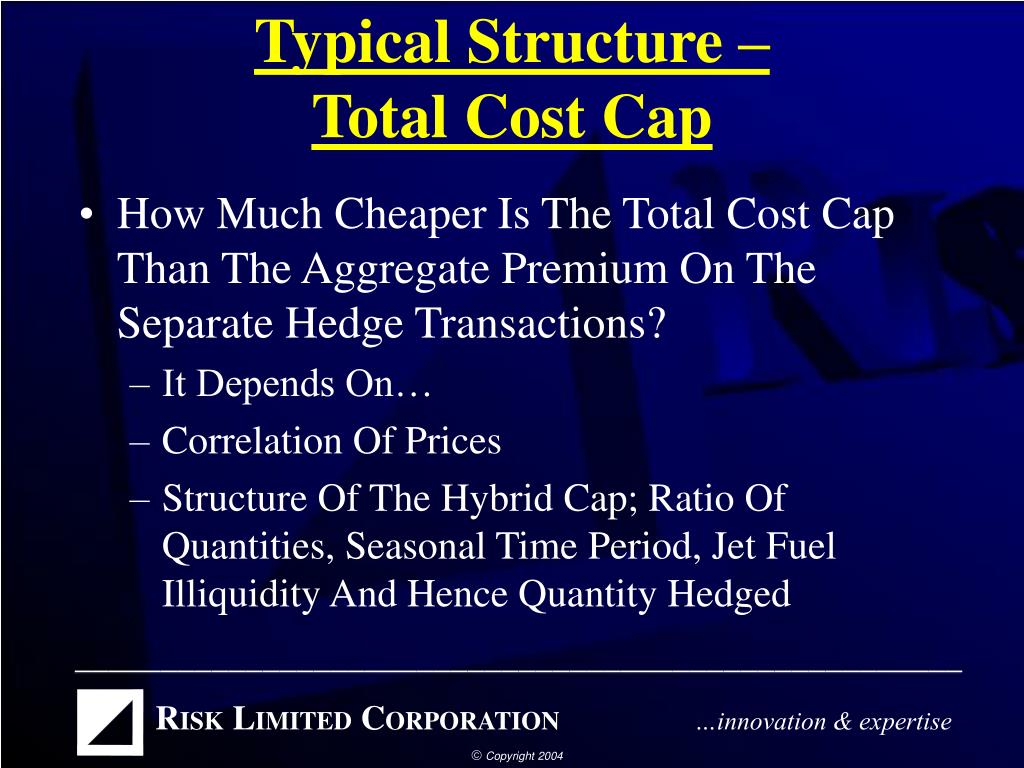 Typical Structure –
Total Cost Cap

• How Much Cheaper Is The Total Cost Cap Than The Aggregate Premium On The Separate Hedge Transactions?
– It Depends On…
– Correlation Of Prices
– Structure Of The Hybrid Cap; Ratio Of Quantities, Seasonal Time Period, Jet Fuel Illiquidity And Hence Quantity Hedged

RISK LIMITED CORPORATION …innovation & expertise

© Copyright 2004